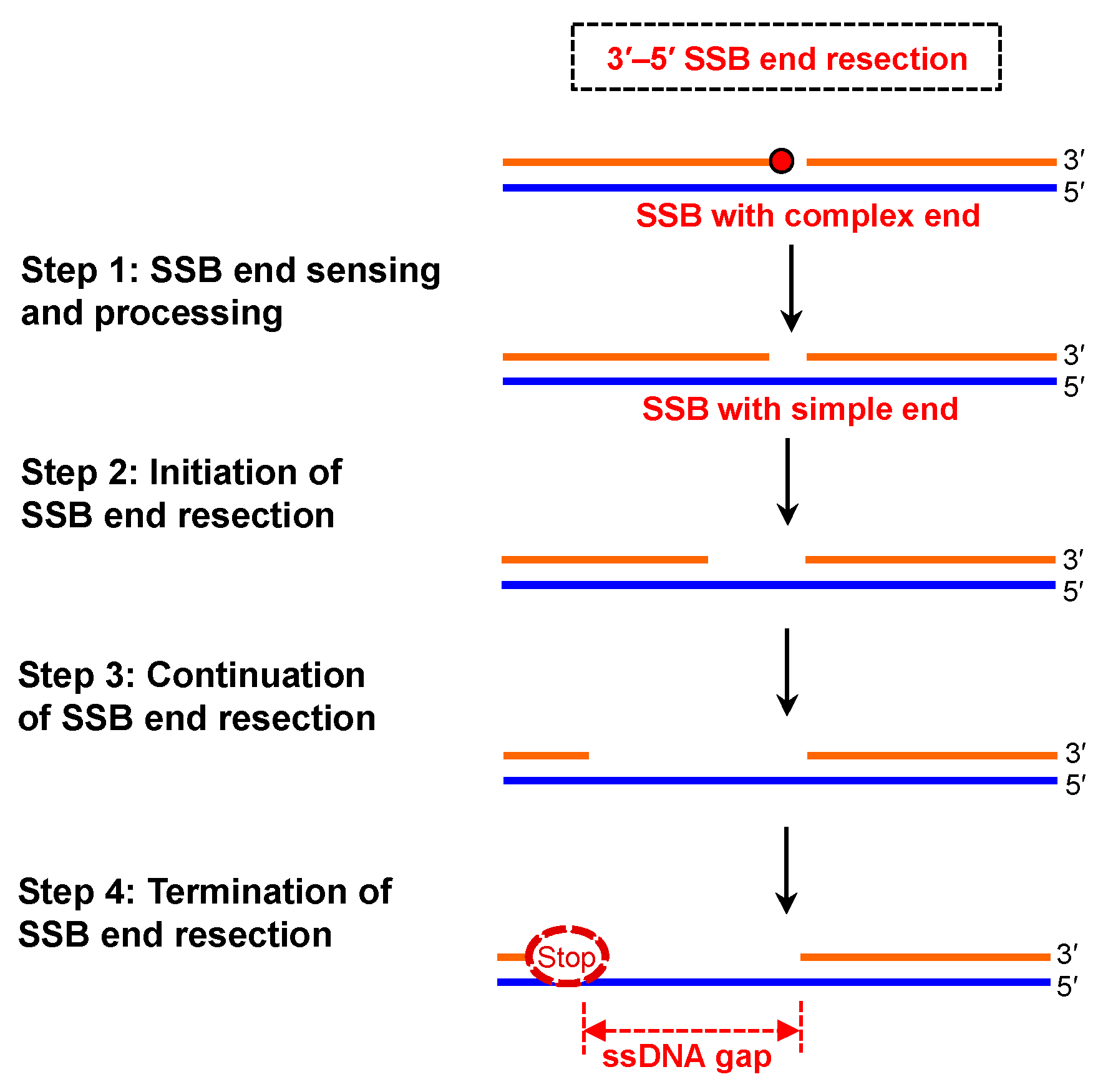 3′–5′ SSB end resection

3′
5′
SSB with complex end

Step 1: SSB end sensing and processing

3′
5′
SSB with simple end

Step 2: Initiation of SSB end resection

3′
5′

Step 3: Continuation of SSB end resection

3′
5′

Step 4: Termination of SSB end resection

Stop
3′
5′
ssDNA gap